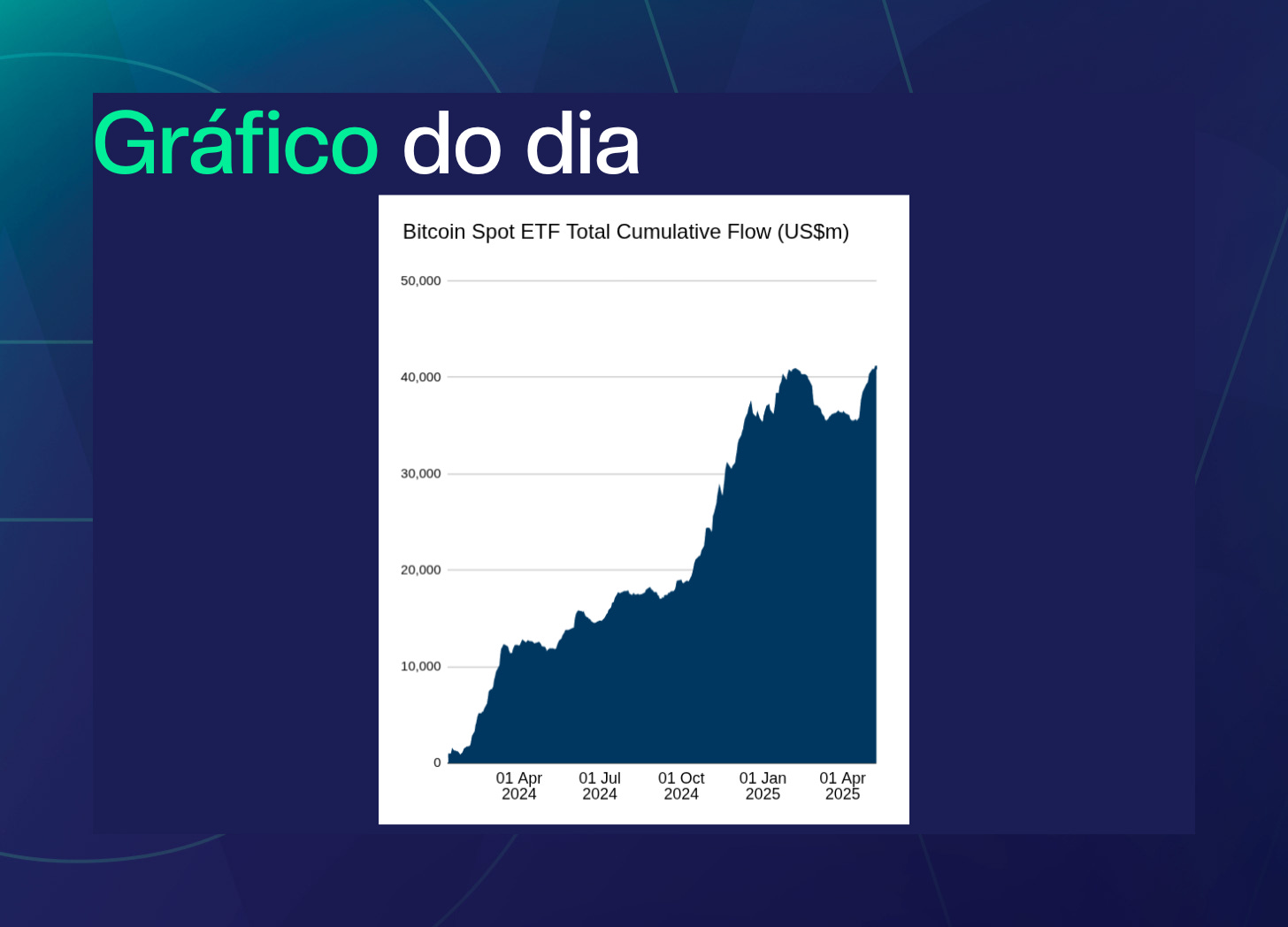 Gráfico do dia

Bitcoin Spot ETF Total Cumulative Flow (US$m)

50,000
40,000
30,000
20,000
10,000
0

01 Apr 2024
01 Jul 2024
01 Oct 2024
01 Jan 2025
01 Apr 2025